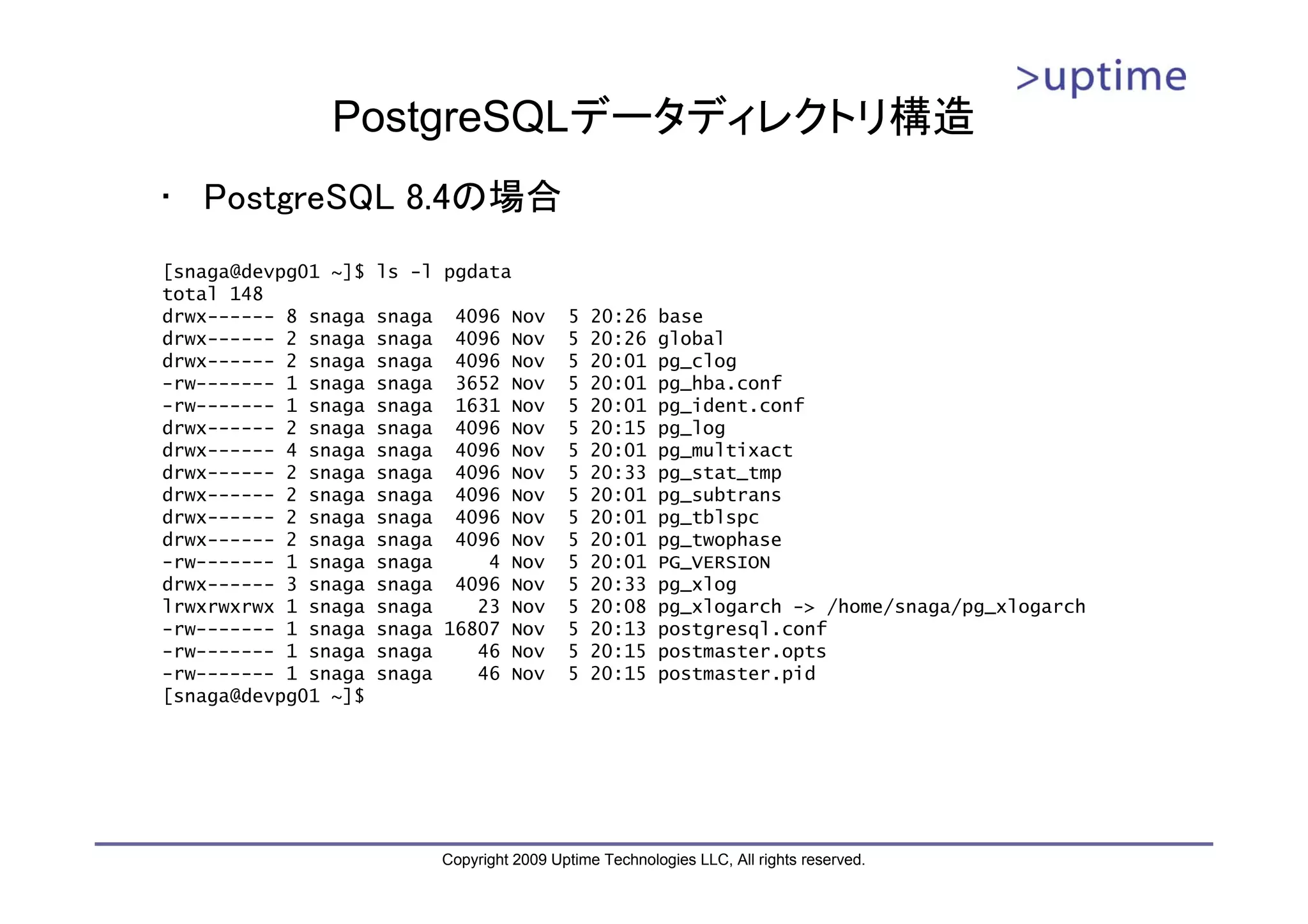 >uptime

PostgreSQLデータディレクトリ構造

・ PostgreSQL 8.4の場合

[snaga@devpg01 ~]$ ls -l pgdata
total 148
drwx------ 8 snaga snaga  4096 Nov  5 20:26 base
drwx------ 2 snaga snaga  4096 Nov  5 20:26 global
drwx------ 2 snaga snaga  4096 Nov  5 20:01 pg_clog
-rw------- 1 snaga snaga  3652 Nov  5 20:01 pg_hba.conf
-rw------- 1 snaga snaga  1631 Nov  5 20:01 pg_ident.conf
drwx------ 2 snaga snaga  4096 Nov  5 20:15 pg_log
drwx------ 4 snaga snaga  4096 Nov  5 20:01 pg_multixact
drwx------ 2 snaga snaga  4096 Nov  5 20:33 pg_stat_tmp
drwx------ 2 snaga snaga  4096 Nov  5 20:01 pg_subtrans
drwx------ 2 snaga snaga  4096 Nov  5 20:01 pg_tblspc
drwx------ 2 snaga snaga  4096 Nov  5 20:01 pg_twophase
-rw------- 1 snaga snaga     4 Nov  5 20:01 PG_VERSION
drwx------ 3 snaga snaga  4096 Nov  5 20:33 pg_xlog
lrwxrwxrwx 1 snaga snaga    23 Nov  5 20:08 pg_xlogarch -> /home/snaga/pg_xlogarch
-rw------- 1 snaga snaga 16807 Nov  5 20:13 postgresql.conf
-rw------- 1 snaga snaga    46 Nov  5 20:15 postmaster.opts
-rw------- 1 snaga snaga    46 Nov  5 20:15 postmaster.pid
[snaga@devpg01 ~]$

Copyright 2009 Uptime Technologies LLC, All rights reserved.